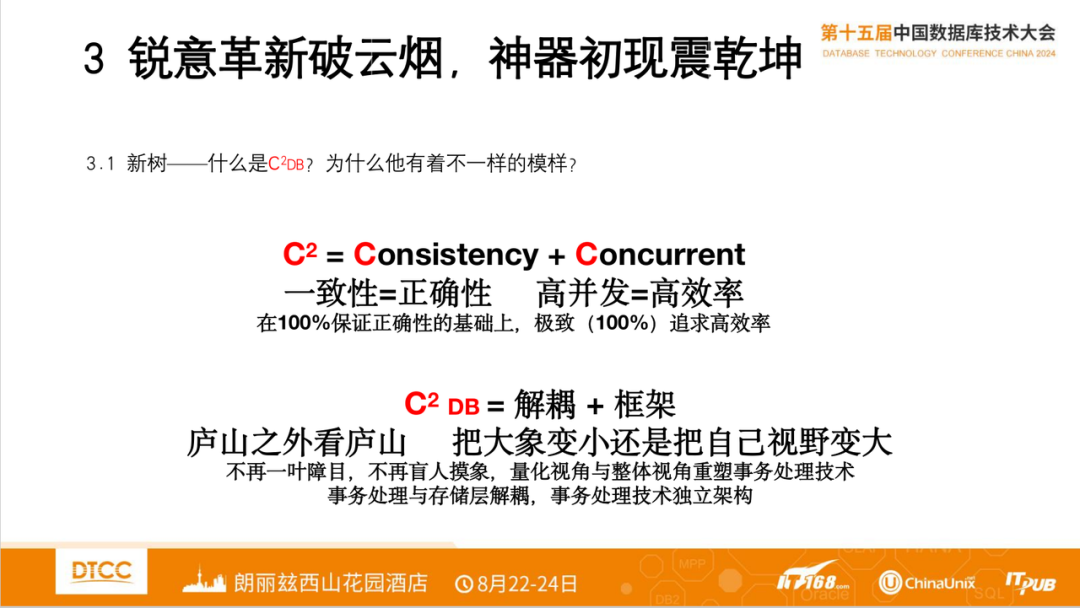 3 锐意革新破云烟，神器初现震乾坤

第十五届中国数据库技术大会
DATABASE TECHNOLOGY CONFERENCE CHINA 2024

3.1 新树——什么是$C^2$DB？为什么他有着不一样的模样？

$C^2$ = Consistency + Concurrent
一致性=正确性 高并发=高效率
在100%保证正确性的基础上，极致（100%）追求高效率

$C^2$ DB = 解耦 + 框架
庐山之外看庐山 把大象变小还是把自己视野变大
不再一叶障目，不再盲人摸象，量化视角与整体视角重塑事务处理技术
事务处理与存储层解耦，事务处理技术独立架构

DTCC 朗丽兹西山花园酒店 8月22-24日 IT168.com ChinaUnix ITPUB